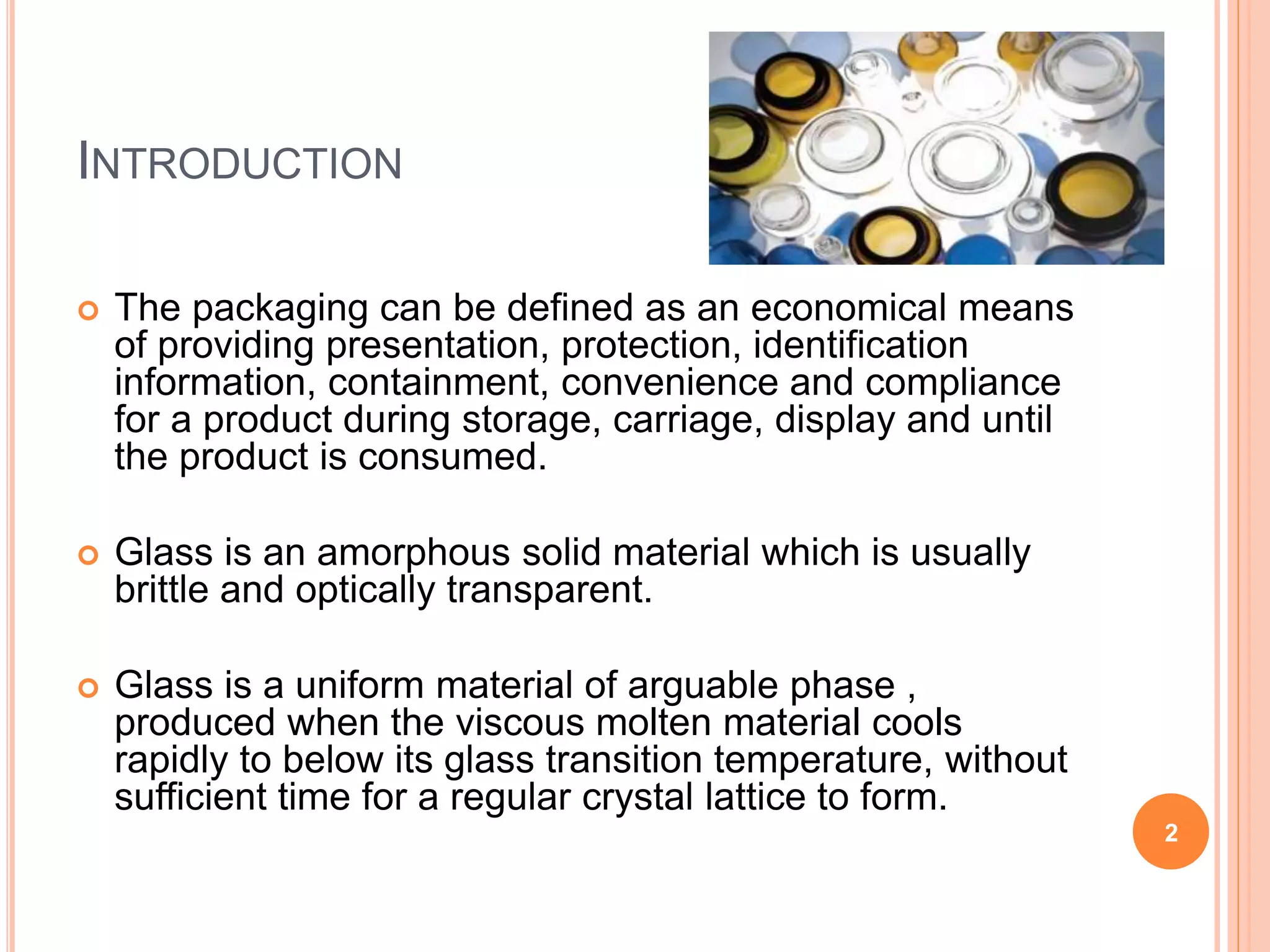 INTRODUCTION

The packaging can be defined as an economical means of providing presentation, protection, identification information, containment, convenience and compliance for a product during storage, carriage, display and until the product is consumed.

Glass is an amorphous solid material which is usually brittle and optically transparent.

Glass is a uniform material of arguable phase , produced when the viscous molten material cools rapidly to below its glass transition temperature, without sufficient time for a regular crystal lattice to form.

2